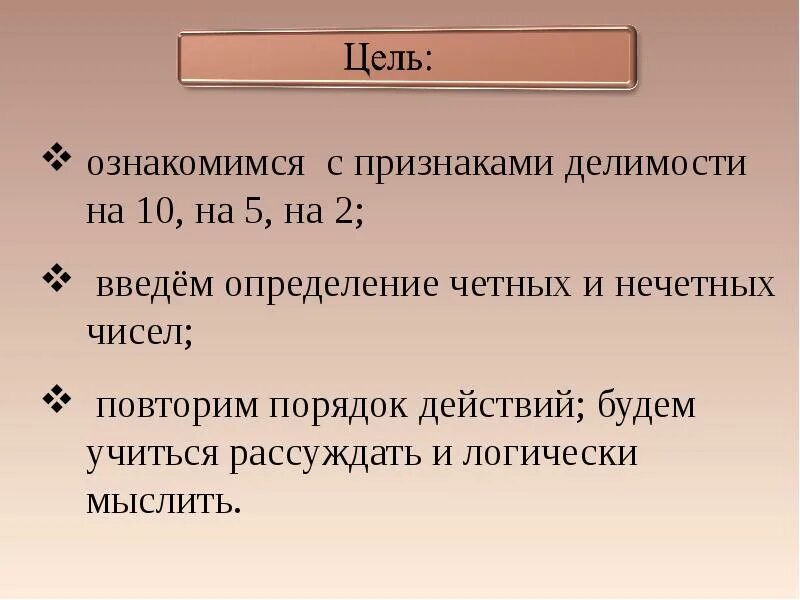 Цель:

❖ ознакомимся с признаками делимости на 10, на 5, на 2;

❖ введём определение четных и нечетных чисел;

❖ повторим порядок действий; будем учиться рассуждать и логически мыслить.